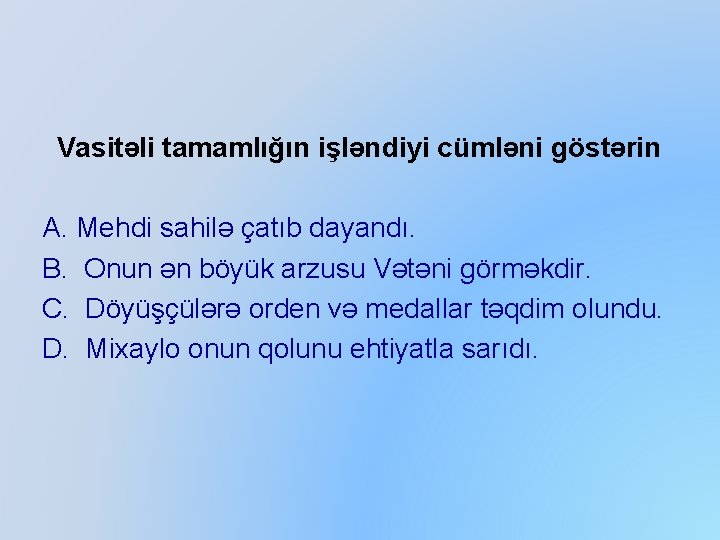 Vasitəli tamamlığın işləndiyi cümləni göstərin

A. Mehdi sahilə çatıb dayandı.
B. Onun ən böyük arzusu Vətəni görməkdir.
C. Döyüşçülərə orden və medallar təqdim olundu.
D. Mixaylo onun qolunu ehtiyatla sarıdı.